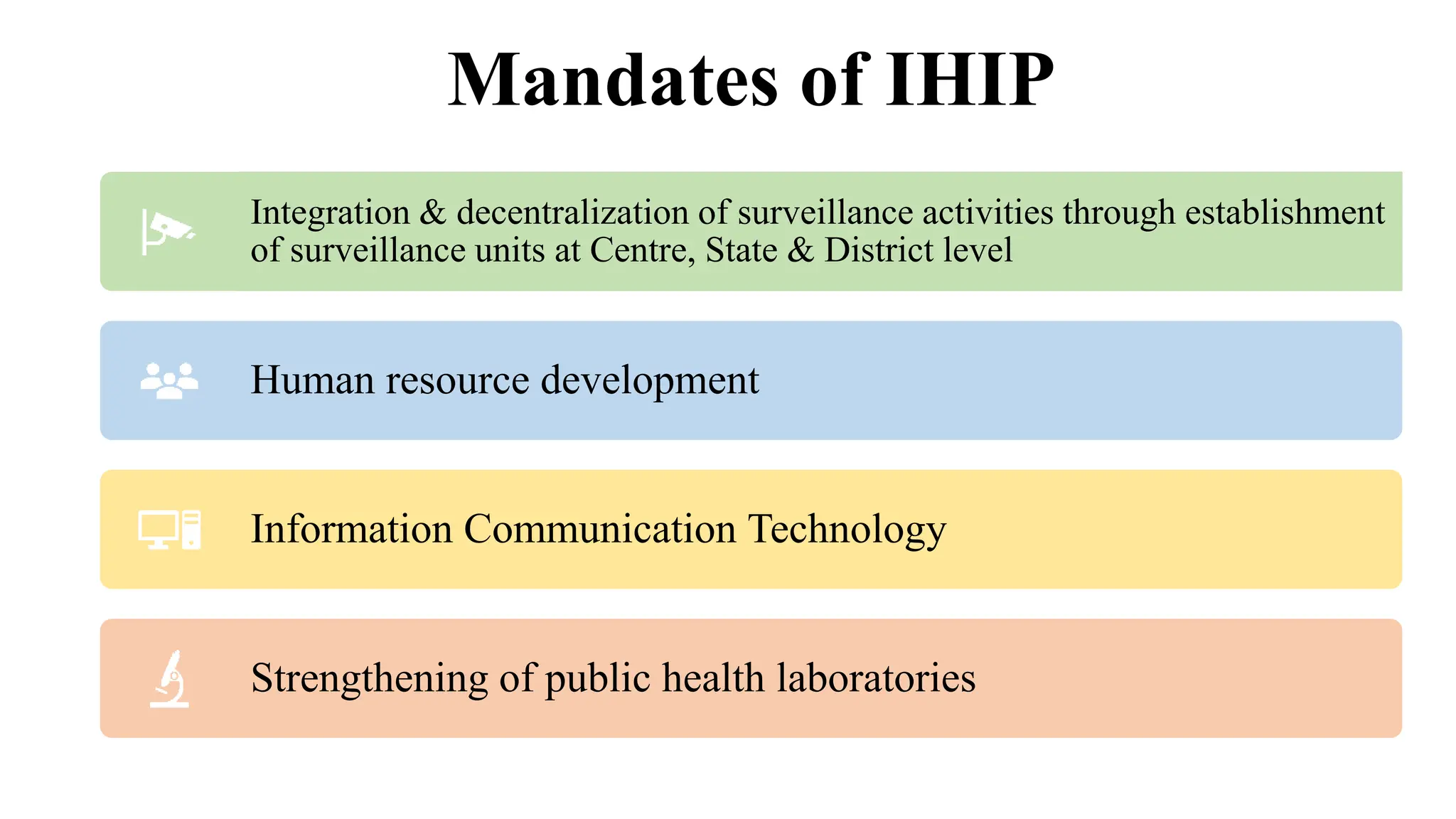 Mandates of IHIP

Integration & decentralization of surveillance activities through establishment of surveillance units at Centre, State & District level

Human resource development

Information Communication Technology

Strengthening of public health laboratories